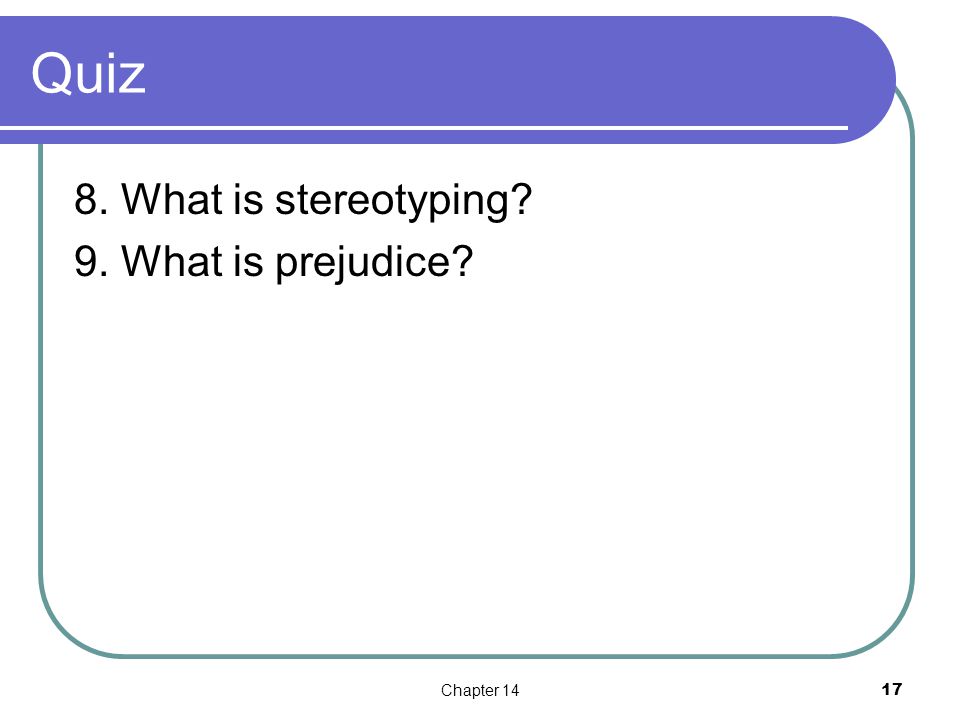 Quiz

8. What is stereotyping?

9. What is prejudice?

Chapter 14

17